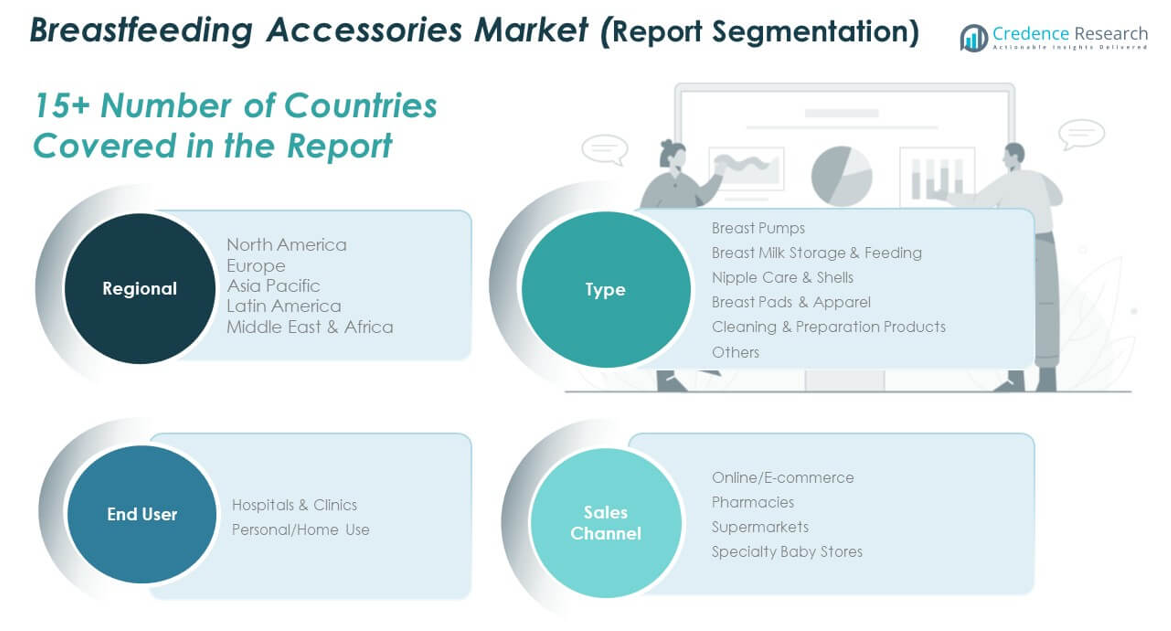 Breastfeeding Accessories Market (Report Segmentation)

Credence Research
Actionable Insights Delivered

15+ Number of Countries Covered in the Report

Regional

North America
Europe
Asia Pacific
Latin America
Middle East & Africa

Type

Breast Pumps
Breast Milk Storage & Feeding
Nipple Care & Shells
Breast Pads & Apparel
Cleaning & Preparation Products
Others

End User

Hospitals & Clinics
Personal/Home Use

Sales Channel

Online/E-commerce
Pharmacies
Supermarkets
Specialty Baby Stores